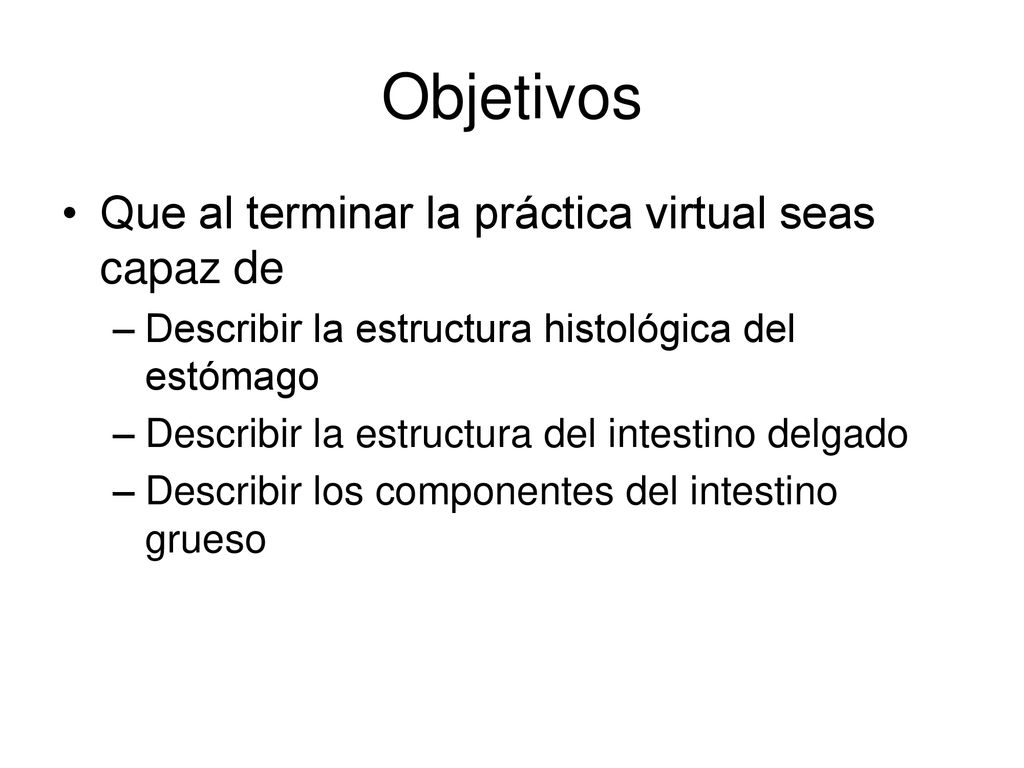 Objetivos

• Que al terminar la práctica virtual seas capaz de
– Describir la estructura histológica del estómago
– Describir la estructura del intestino delgado
– Describir los componentes del intestino grueso